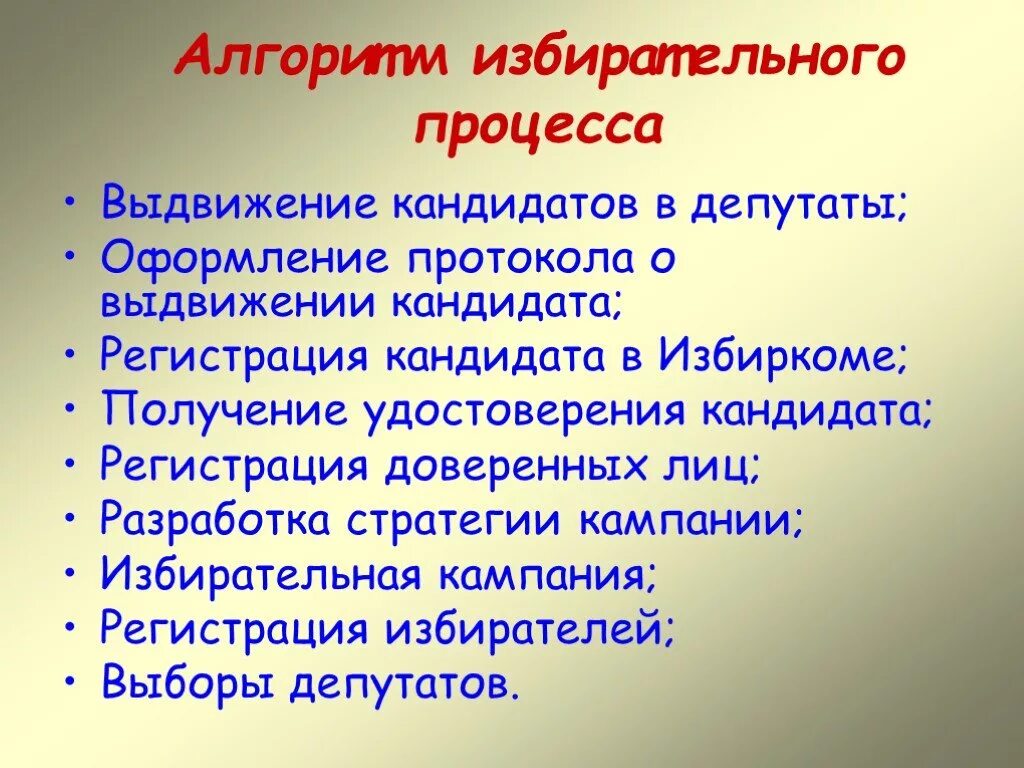 Алгоритм избирательного процесса

• Выдвижение кандидатов в депутаты;
• Оформление протокола о выдвижении кандидата;
• Регистрация кандидата в Избиркоме;
• Получение удостоверения кандидата;
• Регистрация доверенных лиц;
• Разработка стратегии кампании;
• Избирательная кампания;
• Регистрация избирателей;
• Выборы депутатов.